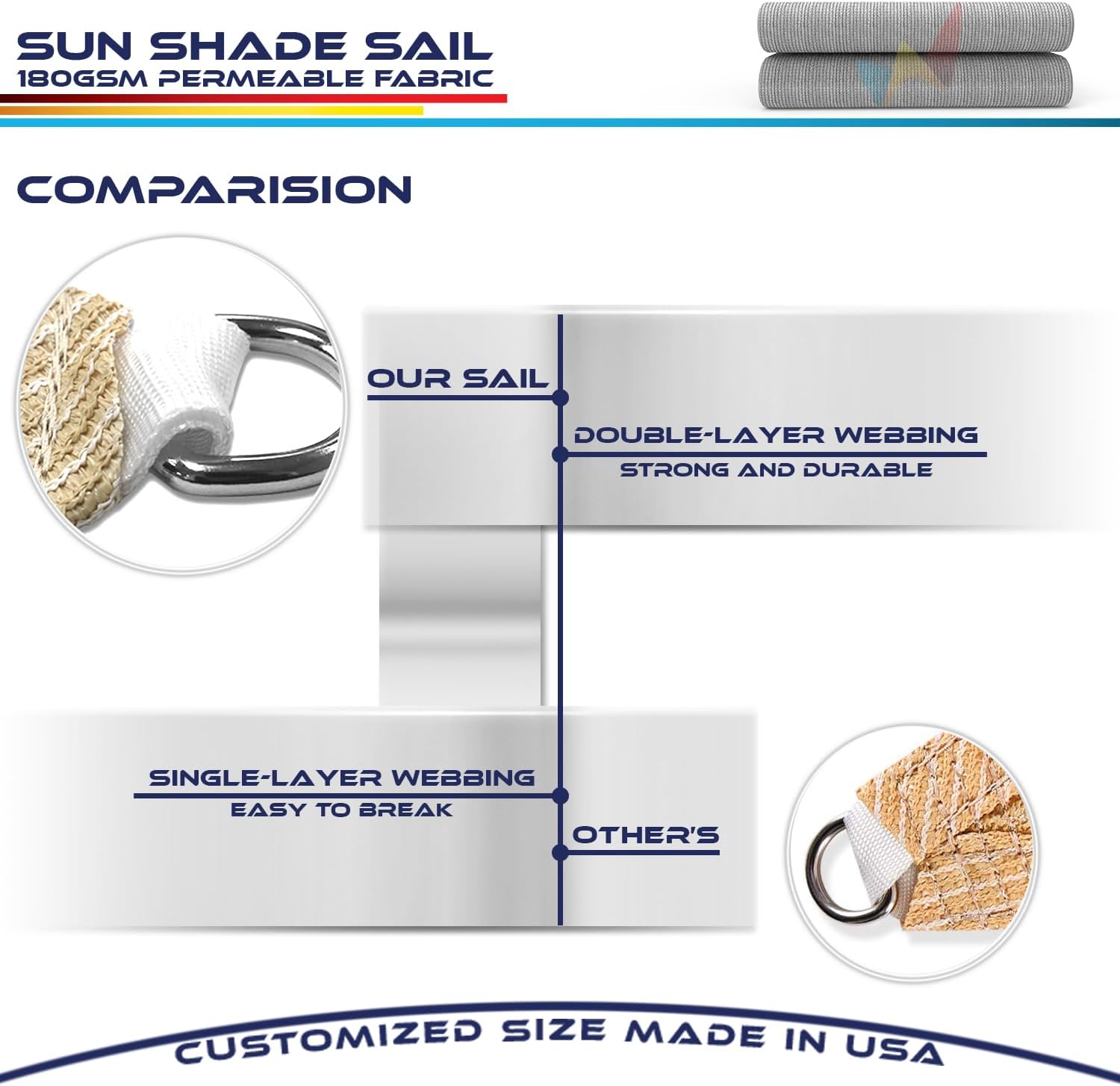 SUN SHADE SAIL
180GSM PERMEABLE FABRIC

COMPARISION

OUR SAIL

DOUBLE-LAYER WEBBING
STRONG AND DURABLE

SINGLE-LAYER WEBBING
EASY TO BREAK

OTHER'S

CUSTOMIZED SIZE MADE IN USA